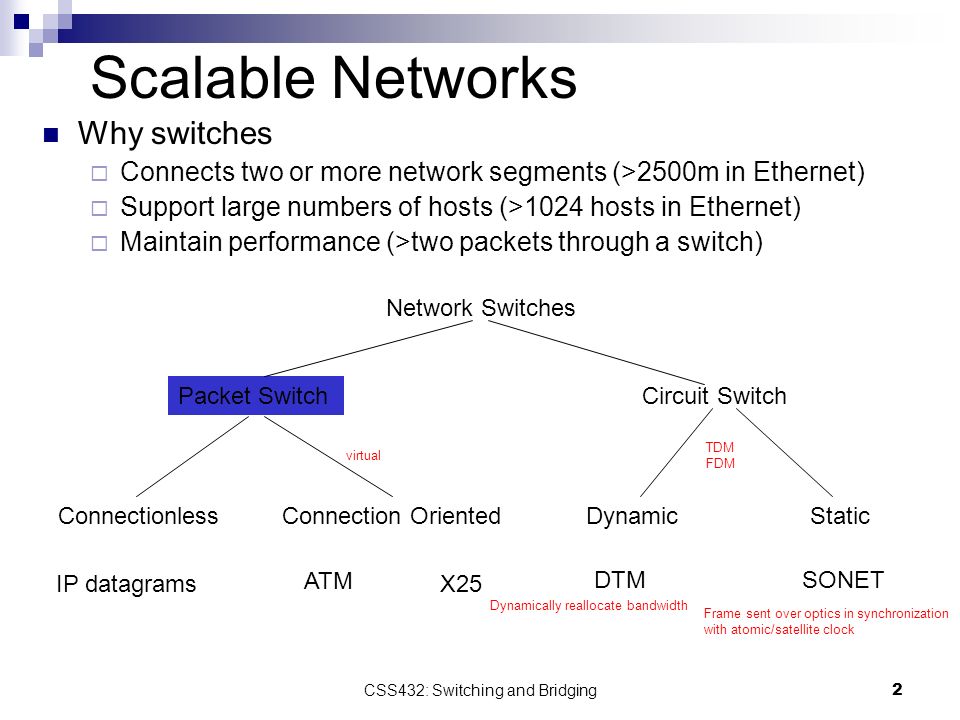 Scalable Networks

Why switches

Connects two or more network segments (>2500m in Ethernet)

Support large numbers of hosts (>1024 hosts in Ethernet)

Maintain performance (>two packets through a switch)

Network Switches

Packet Switch

Circuit Switch

virtual

TDM
FDM

Connectionless

Connection Oriented

Dynamic

Static

IP datagrams

ATM

X25

DTM

SONET

Dynamically reallocate bandwidth

Frame sent over optics in synchronization with atomic/satellite clock

CSS432: Switching and Bridging

2